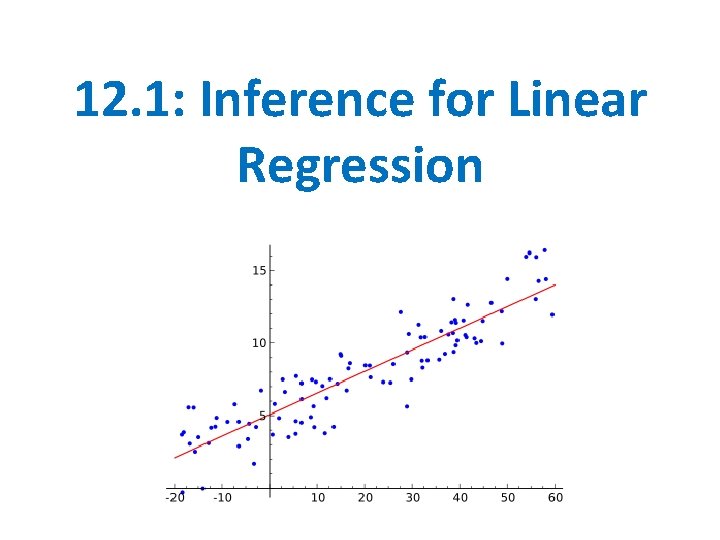 12.1: Inference for Linear Regression

15
10
5
-20 -10 10 20 30 40 50 60